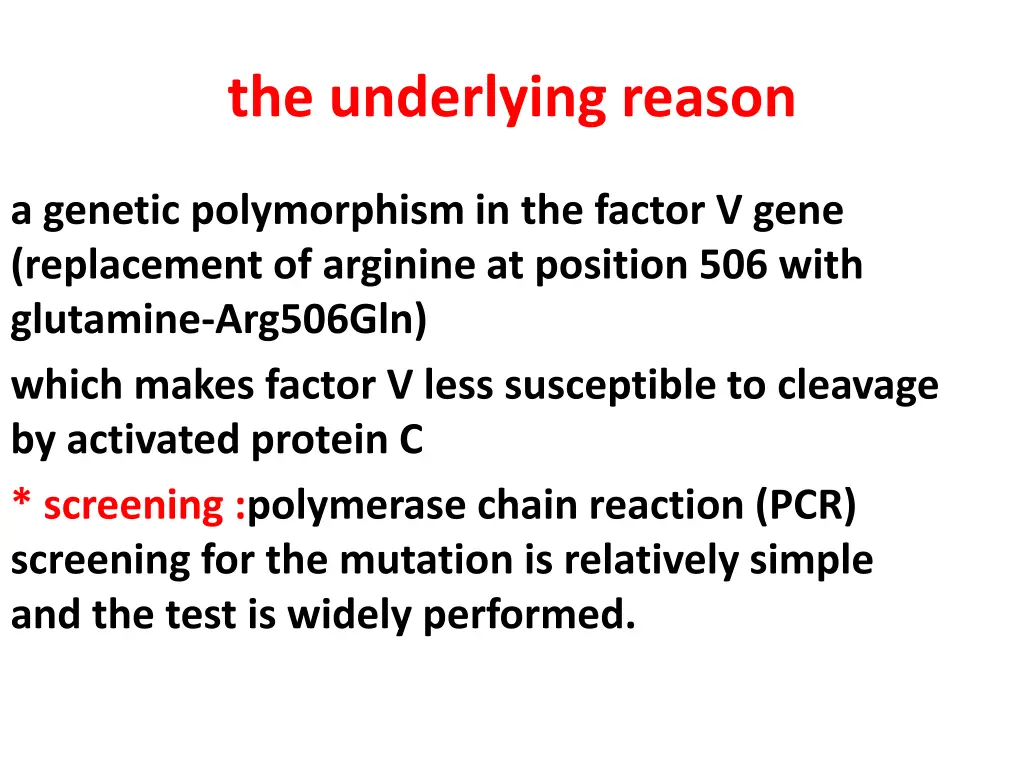 the underlying reason

a genetic polymorphism in the factor V gene (replacement of arginine at position 506 with glutamine-Arg506Gln)

which makes factor V less susceptible to cleavage by activated protein C

* screening :polymerase chain reaction (PCR) screening for the mutation is relatively simple and the test is widely performed.